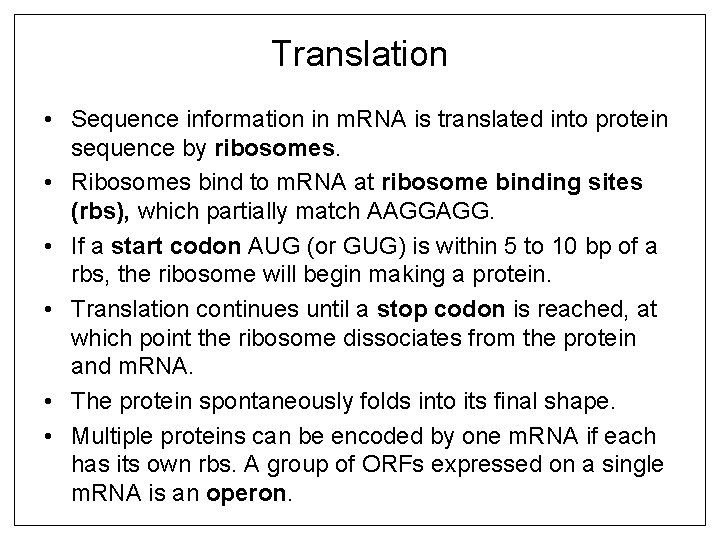 Translation

• Sequence information in mRNA is translated into protein sequence by ribosomes.
• Ribosomes bind to mRNA at ribosome binding sites (rbs), which partially match AAGGAGG.
• If a start codon AUG (or GUG) is within 5 to 10 bp of a rbs, the ribosome will begin making a protein.
• Translation continues until a stop codon is reached, at which point the ribosome dissociates from the protein and mRNA.
• The protein spontaneously folds into its final shape.
• Multiple proteins can be encoded by one mRNA if each has its own rbs. A group of ORFs expressed on a single mRNA is an operon.